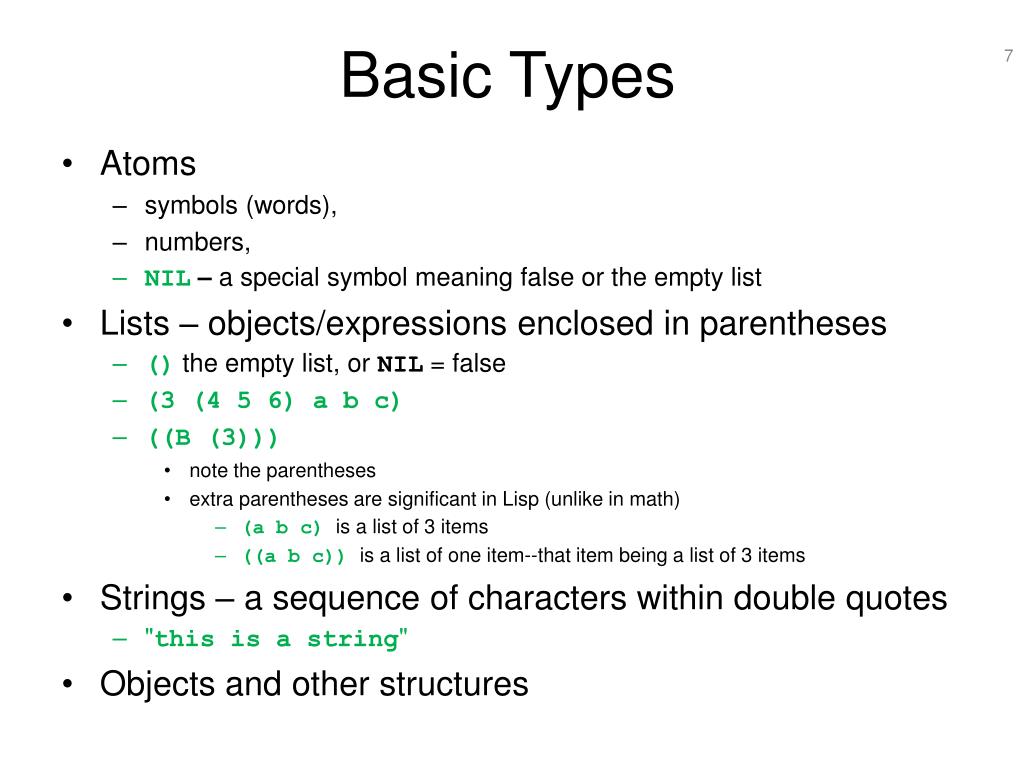 Basic Types

7

• Atoms
– symbols (words),
– numbers,
– NIL – a special symbol meaning false or the empty list

• Lists – objects/expressions enclosed in parentheses
– () the empty list, or NIL = false
– (3 (4 5 6) a b c)
– ((B (3)))
• note the parentheses
• extra parentheses are significant in Lisp (unlike in math)
– (a b c) is a list of 3 items
– ((a b c)) is a list of one item--that item being a list of 3 items

• Strings – a sequence of characters within double quotes
– "this is a string"

• Objects and other structures